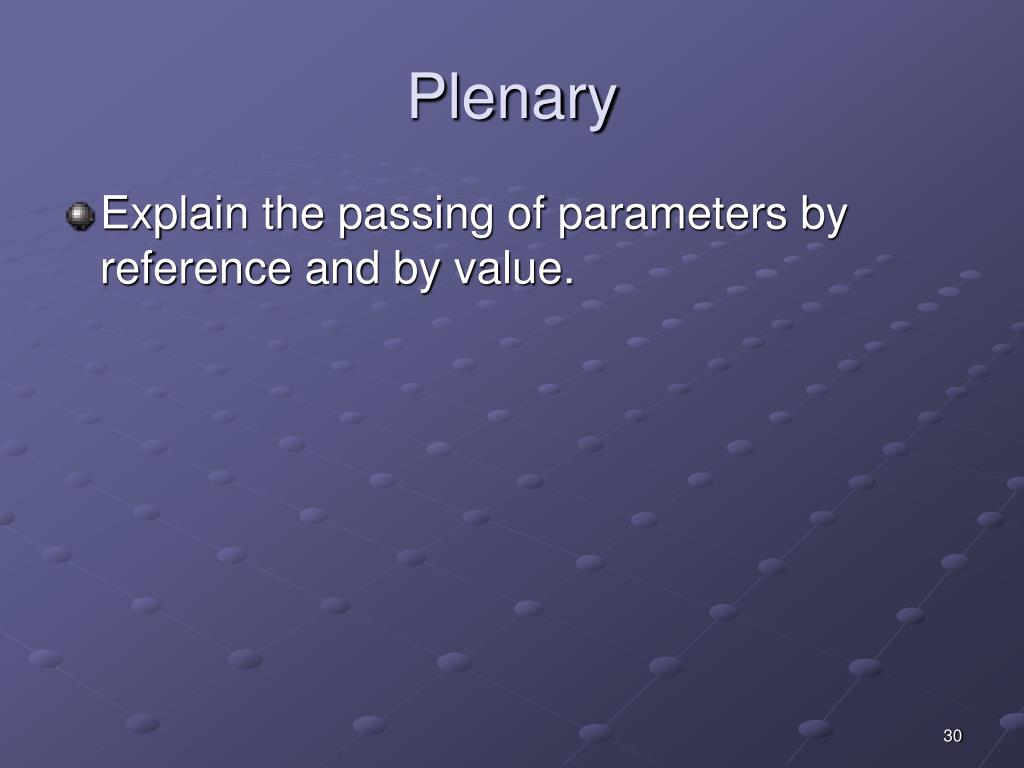 Plenary

Explain the passing of parameters by reference and by value.

30